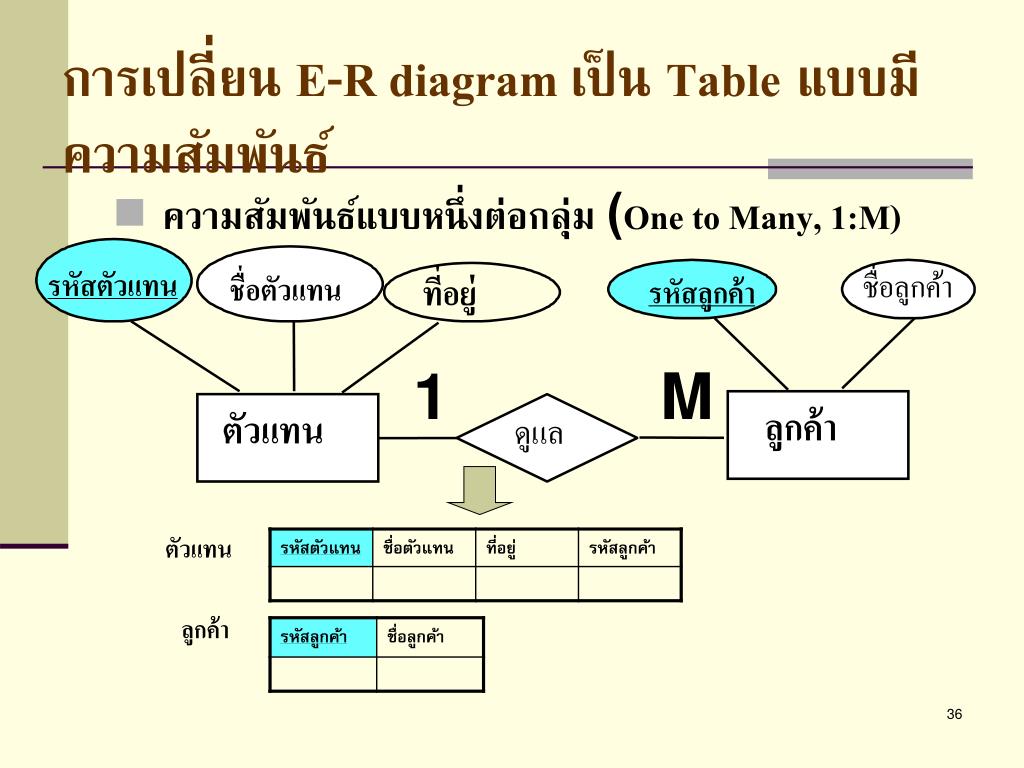 การเปลี่ยน E-R diagram เป็น Table แบบมีความสัมพันธ์

ความสัมพันธ์แบบหนึ่งต่อกลุ่ม (One to Many, 1:M)

รหัสตัวแทน

ชื่อตัวแทน

ที่อยู่

รหัสลูกค้า

ชื่อลูกค้า

ตัวแทน

1

ดูแล

M

ลูกค้า

ตัวแทน

| รหัสตัวแทน | ชื่อตัวแทน | ที่อยู่ | รหัสลูกค้า |
|---|---|---|---|
| | | | |

ลูกค้า

| รหัสลูกค้า | ชื่อลูกค้า |
|---|---|
| | |

36